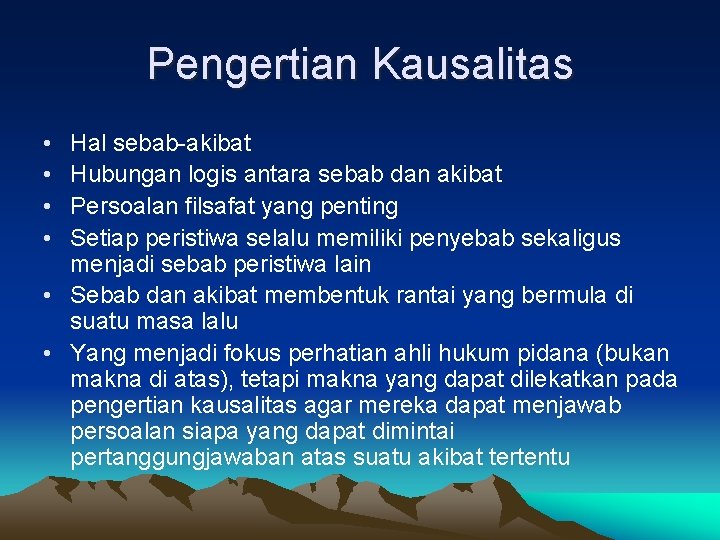 Pengertian Kausalitas

• Hal sebab-akibat
• Hubungan logis antara sebab dan akibat
• Persoalan filsafat yang penting
• Setiap peristiwa selalu memiliki penyebab sekaligus menjadi sebab peristiwa lain
• Sebab dan akibat membentuk rantai yang bermula di suatu masa lalu
• Yang menjadi fokus perhatian ahli hukum pidana (bukan makna di atas), tetapi makna yang dapat dilekatkan pada pengertian kausalitas agar mereka dapat menjawab persoalan siapa yang dapat dimintai pertanggungjawaban atas suatu akibat tertentu